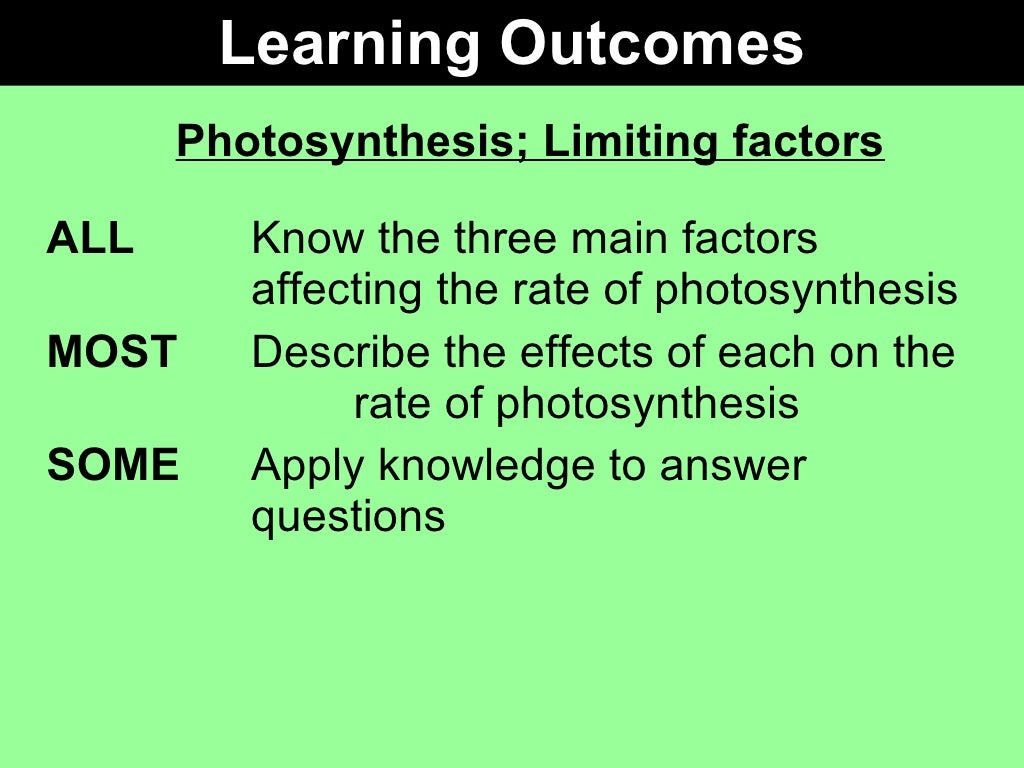 Learning Outcomes

Photosynthesis; Limiting factors

ALL Know the three main factors affecting the rate of photosynthesis

MOST Describe the effects of each on the rate of photosynthesis

SOME Apply knowledge to answer questions